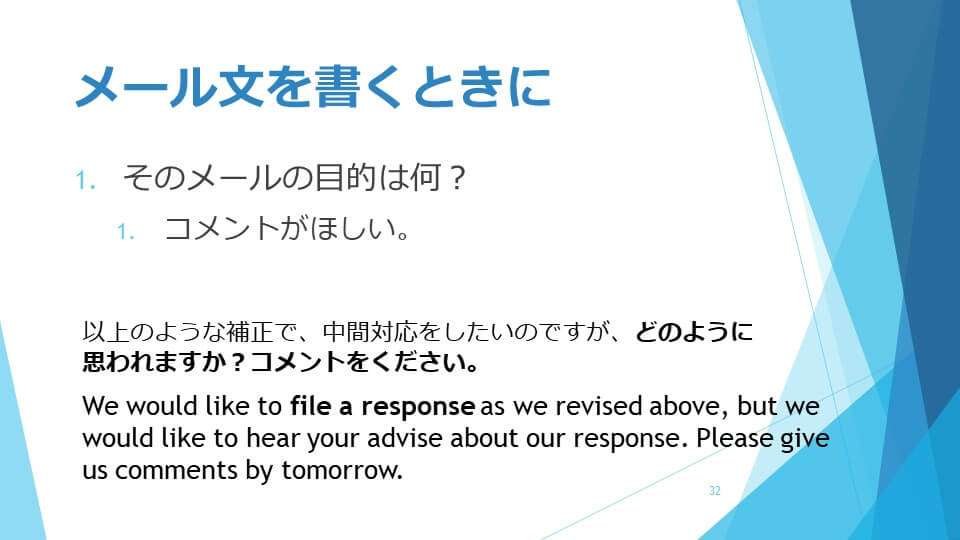 メール文を書くときに

1. そのメールの目的は何？

1. コメントがほしい。

以上のような補正で、中間対応をしたいのですが、どのように思われますか？コメントをください。

We would like to file a response as we revised above, but we would like to hear your advise about our response. Please give us comments by tomorrow.

32